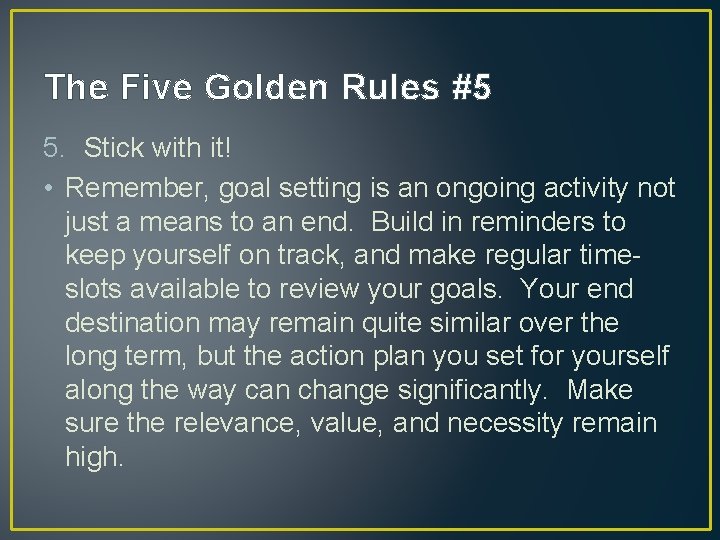 The Five Golden Rules #5

5. Stick with it!

• Remember, goal setting is an ongoing activity not just a means to an end. Build in reminders to keep yourself on track, and make regular time-slots available to review your goals. Your end destination may remain quite similar over the long term, but the action plan you set for yourself along the way can change significantly. Make sure the relevance, value, and necessity remain high.